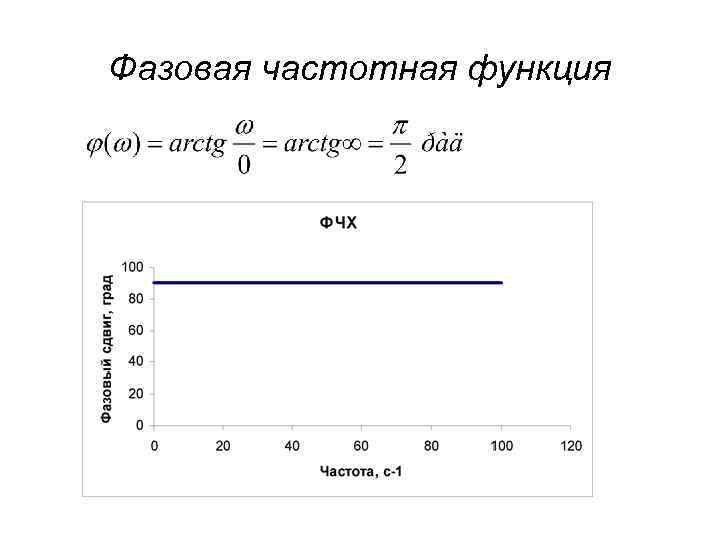 Фазовая частотная функция

$\varphi(\omega) = arctg\frac{\omega}{0} = arctg\infty = \frac{\pi}{2}$ ðàä

ФЧХ

Фазовый сдвиг, град

100
80
60
40
20
0

0 20 40 60 80 100 120

Частота, с-1